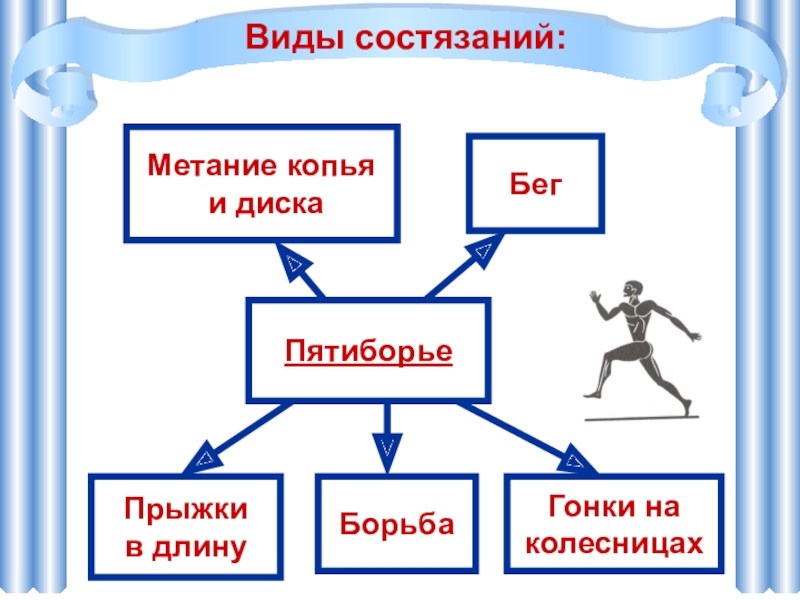 Виды состязаний:

Метание копья и диска

Бег

Пятиборье

Прыжки в длину

Борьба

Гонки на колесницах